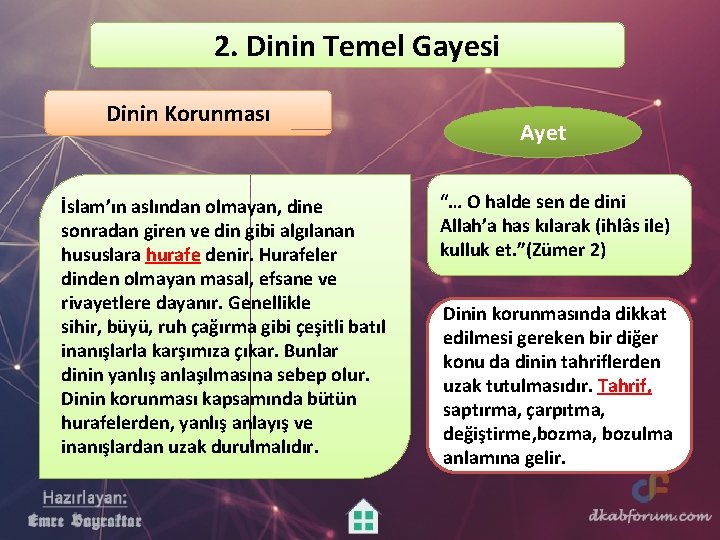 2. Dinin Temel Gayesi

Dinin Korunması

Ayet

İslam'ın aslından olmayan, dine sonradan giren ve din gibi algılanan hususlara hurafe denir. Hurafeler dinden olmayan masal, efsane ve rivayetlere dayanır. Genellikle sihir, büyü, ruh çağırma gibi çeşitli batıl inanışlarla karşımıza çıkar. Bunlar dinin yanlış anlaşılmasına sebep olur. Dinin korunması kapsamında bütün hurafelerden, yanlış anlayış ve inanışlardan uzak durulmalıdır.

"... O halde sen de dini Allah'a has kılarak (ihlâs ile) kulluk et."(Zümer 2)

Dinin korunmasında dikkat edilmesi gereken bir diğer konu da dinin tahriflerden uzak tutulmasıdır. Tahrif, saptırma, çarpıtma, değiştirme,bozma, bozulma anlamına gelir.

Hazırlayan:
Emre Bayraktar

dkabforum.com